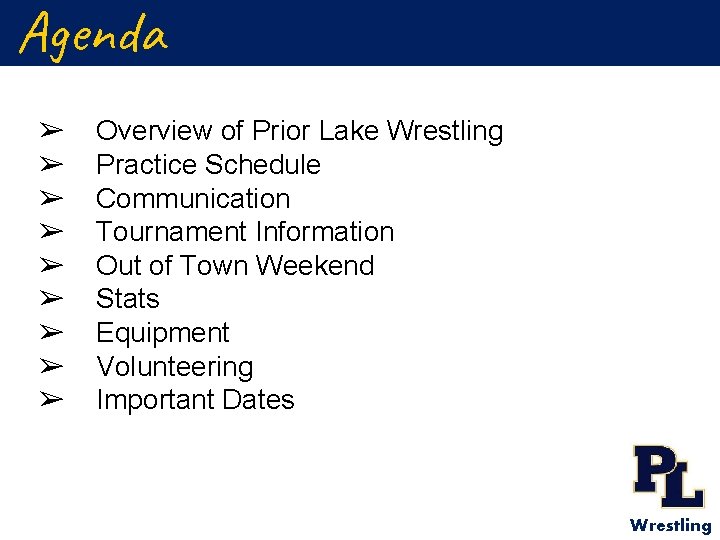 Agenda

➢ Overview of Prior Lake Wrestling
➢ Practice Schedule
➢ Communication
➢ Tournament Information
➢ Out of Town Weekend
➢ Stats
➢ Equipment
➢ Volunteering
➢ Important Dates

PL
Wrestling